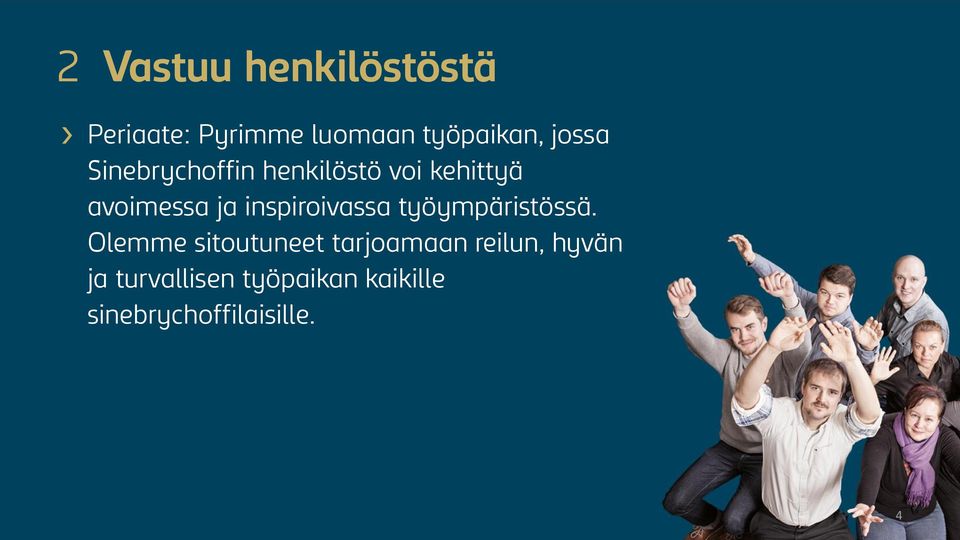 2 Vastuu henkilöstöstä

› Periaate: Pyrimme luomaan työpaikan, jossa Sinebrychoffin henkilöstö voi kehittyä avoimessa ja inspiroivassa työympäristössä. Olemme sitoutuneet tarjoamaan reilun, hyvän ja turvallisen työpaikan kaikille sinebrychoffilaisille.

4